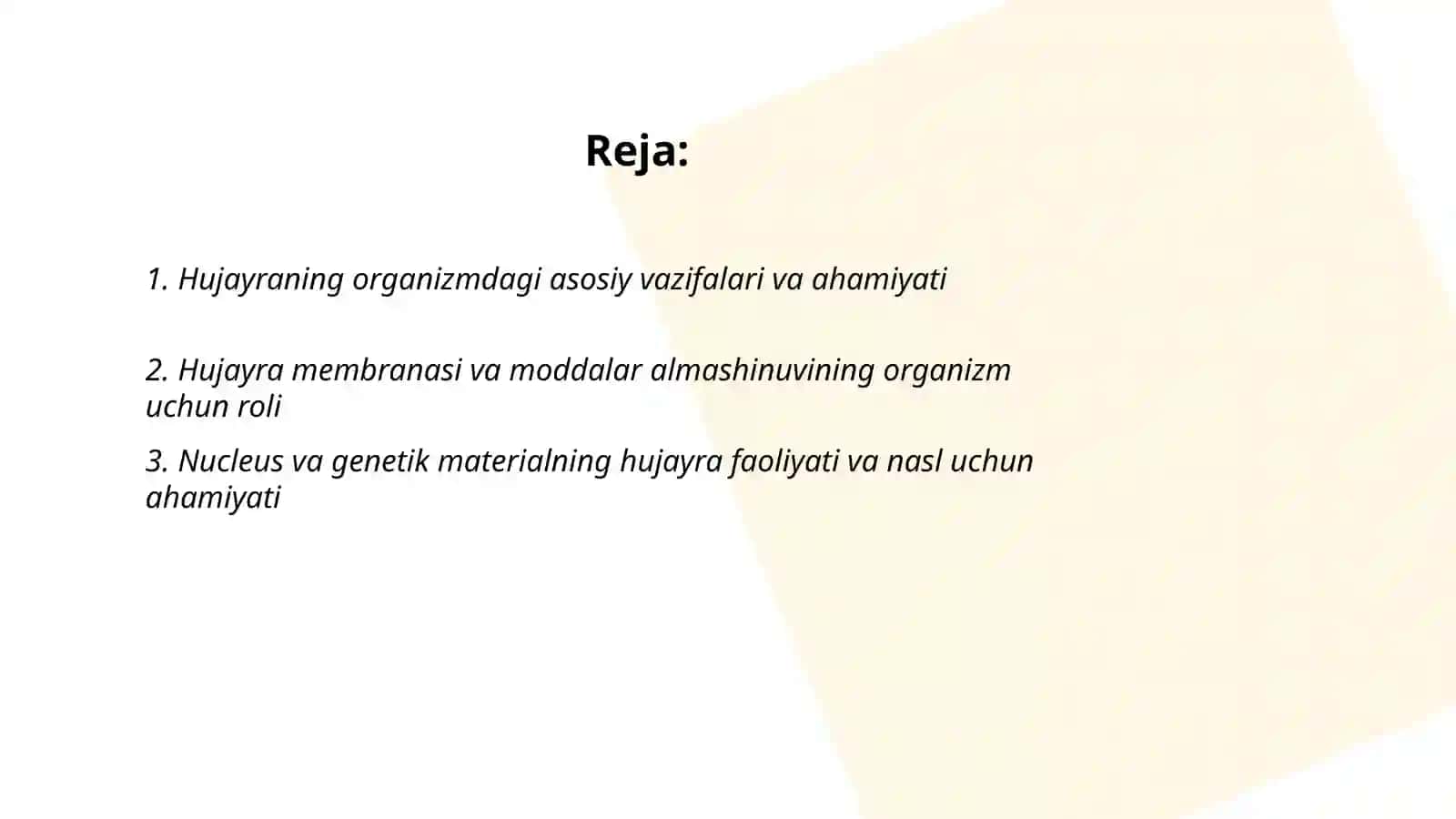 Reja:

1. Hujayraning organizmdagi asosiy vazifalari va ahamiyati

2. Hujayra membranasi va moddalar almashinuvining organizm uchun roli

3. Nucleus va genetik materialning hujayra faoliyati va nasl uchun ahamiyati